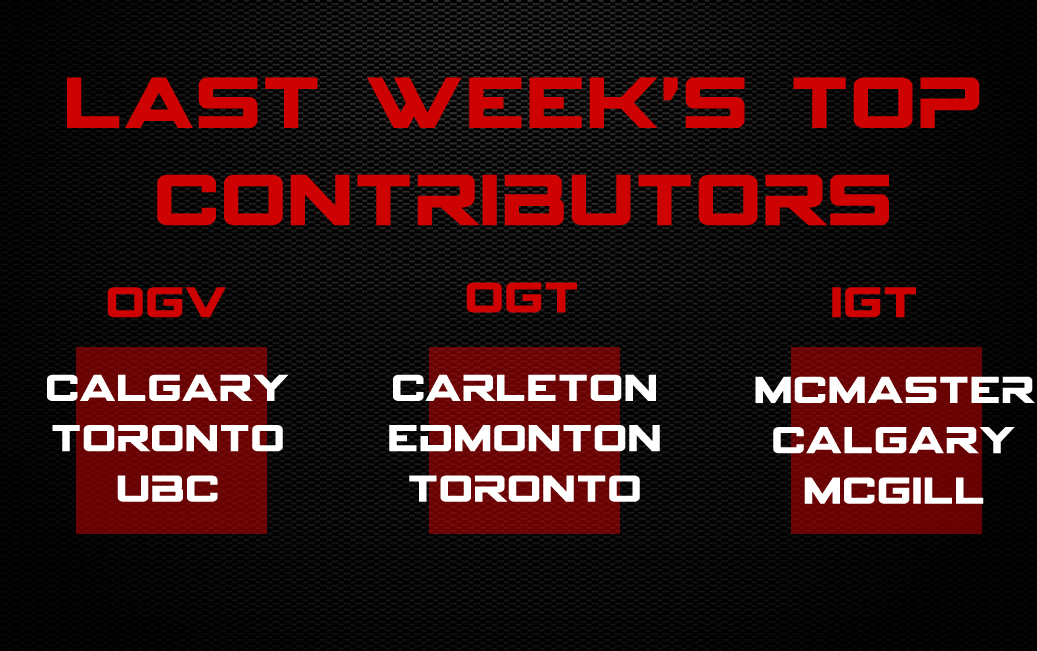 LAST WEEK'S TOP CONTRIBUTORS

OGV

CALGARY
TORONTO
UBC

OGT

CARLETON
EDMONTON
TORONTO

IGT

MCMASTER
CALGARY
MCGILL